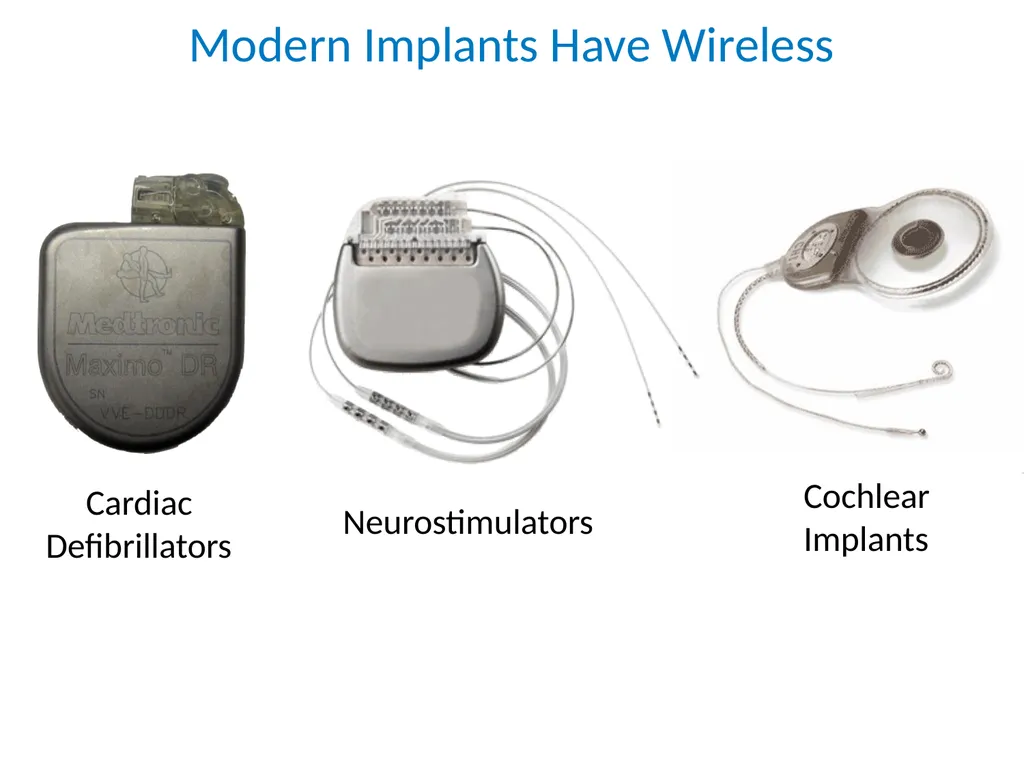 Modern Implants Have Wireless

Medtronic
Maximo™ DR
SN
VVE-DDDR

Cardiac Defibrillators

Neurostimulators

Cochlear Implants